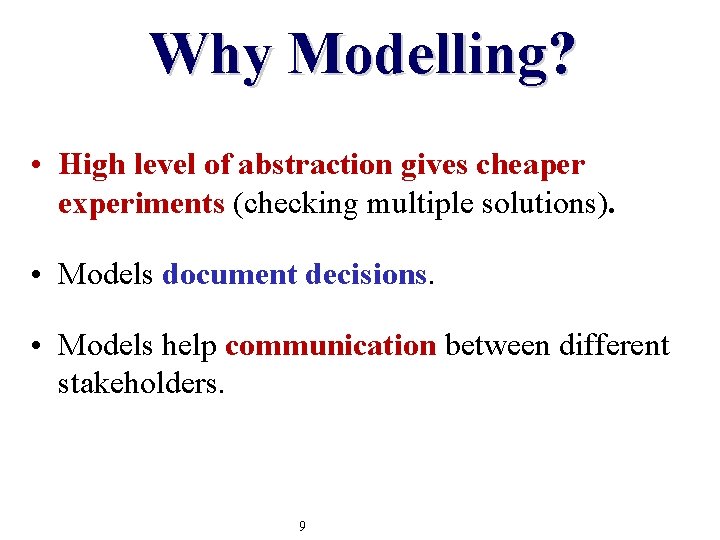 Why Modelling?

• High level of abstraction gives cheaper experiments (checking multiple solutions).

• Models document decisions.

• Models help communication between different stakeholders.

9